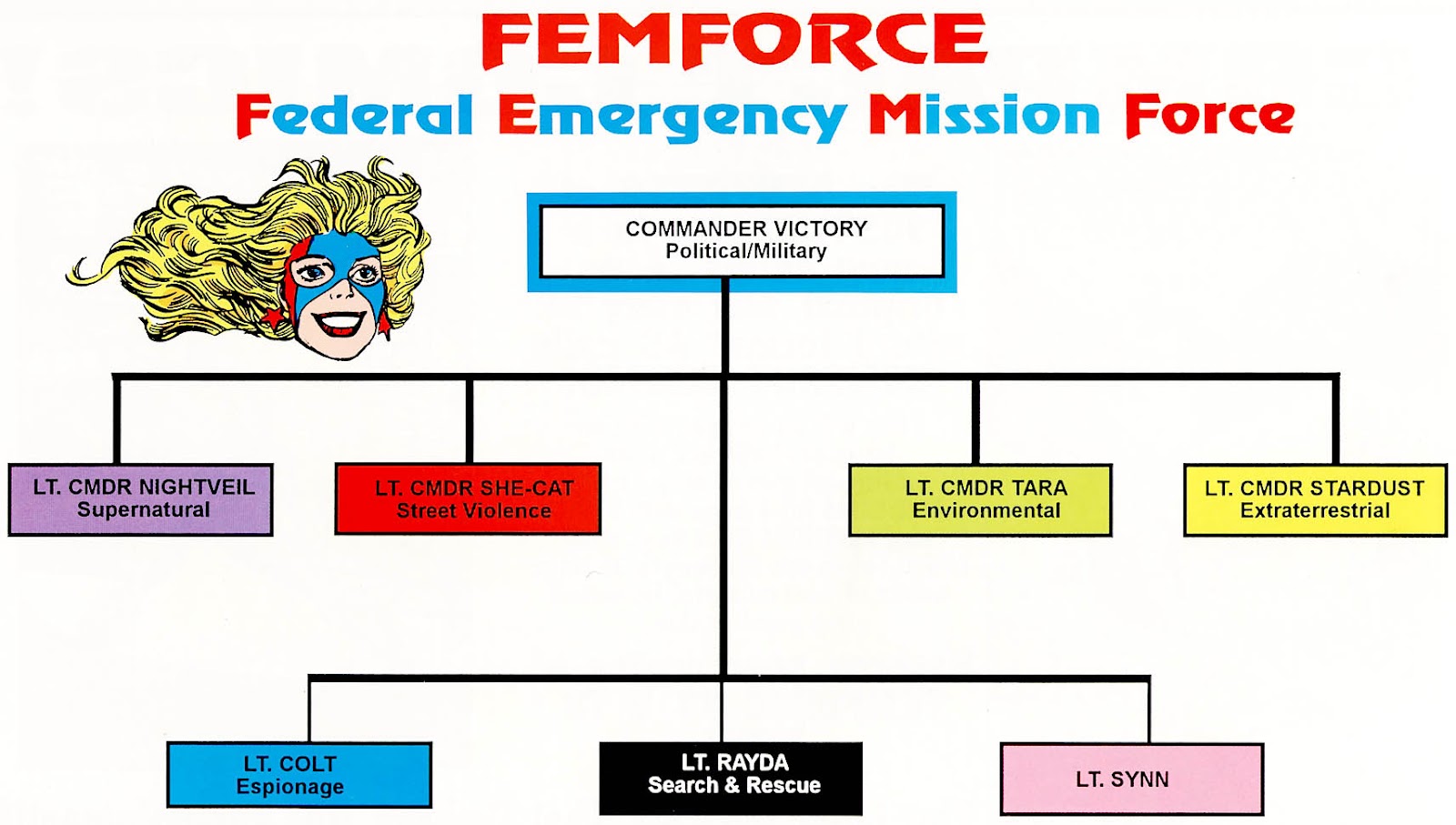 FEMFORCE
Federal Emergency Mission Force

COMMANDER VICTORY
Political/Military

LT. CMDR NIGHTVEIL
Supernatural

LT. CMDR SHE-CAT
Street Violence

LT. CMDR TARA
Environmental

LT. CMDR STARDUST
Extraterrestrial

LT. COLT
Espionage

LT. RAYDA
Search & Rescue

LT. SYNN